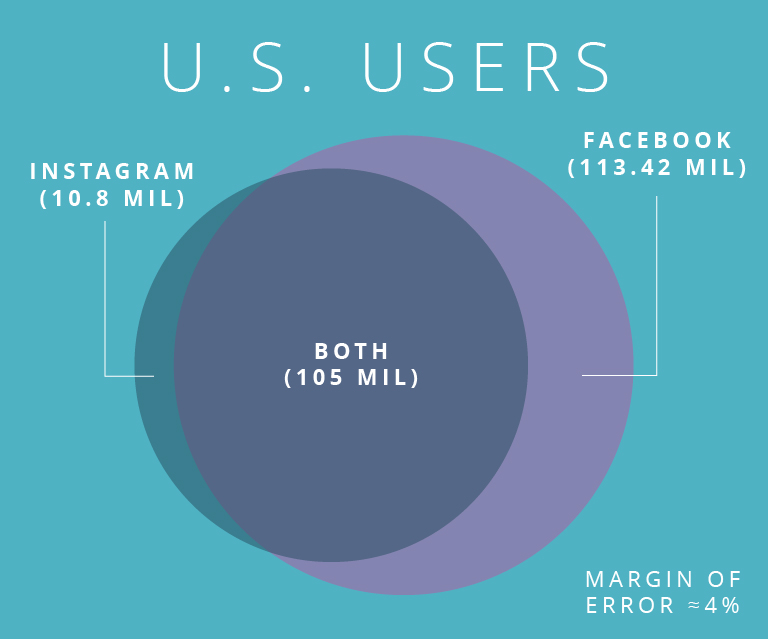 U.S. USERS

INSTAGRAM
(10.8 MIL)

FACEBOOK
(113.42 MIL)

BOTH
(105 MIL)

MARGIN OF
ERROR ≈4%